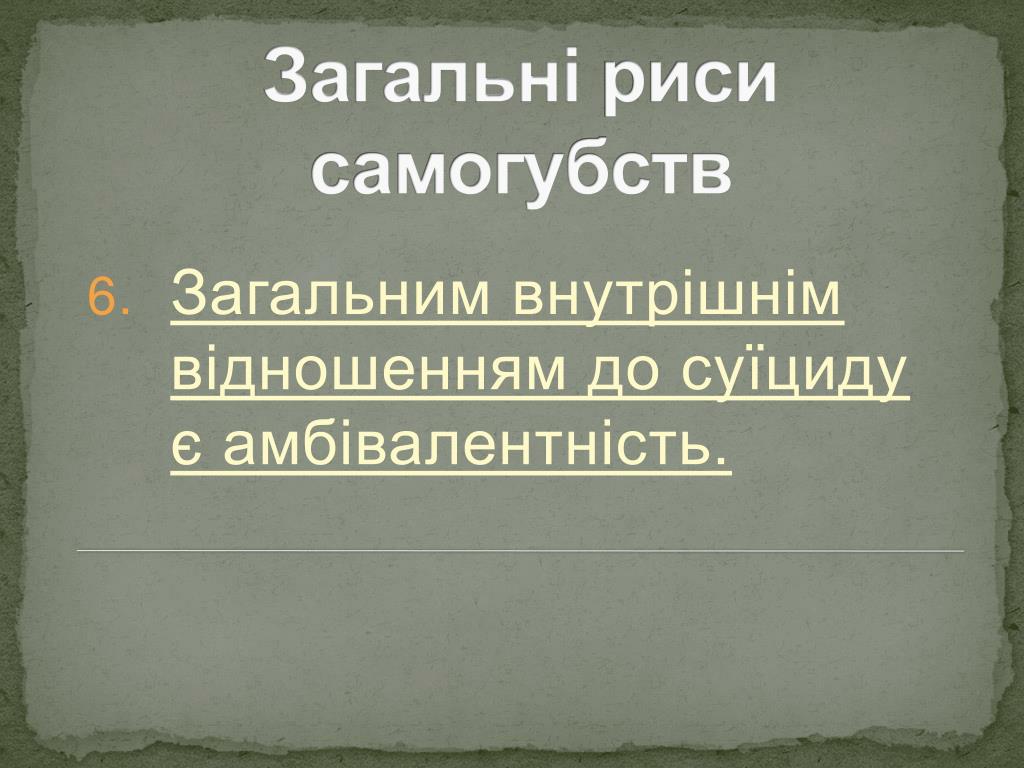 Загальні риси самогубств

6. Загальним внутрішнім відношенням до суїциду є амбівалентність.